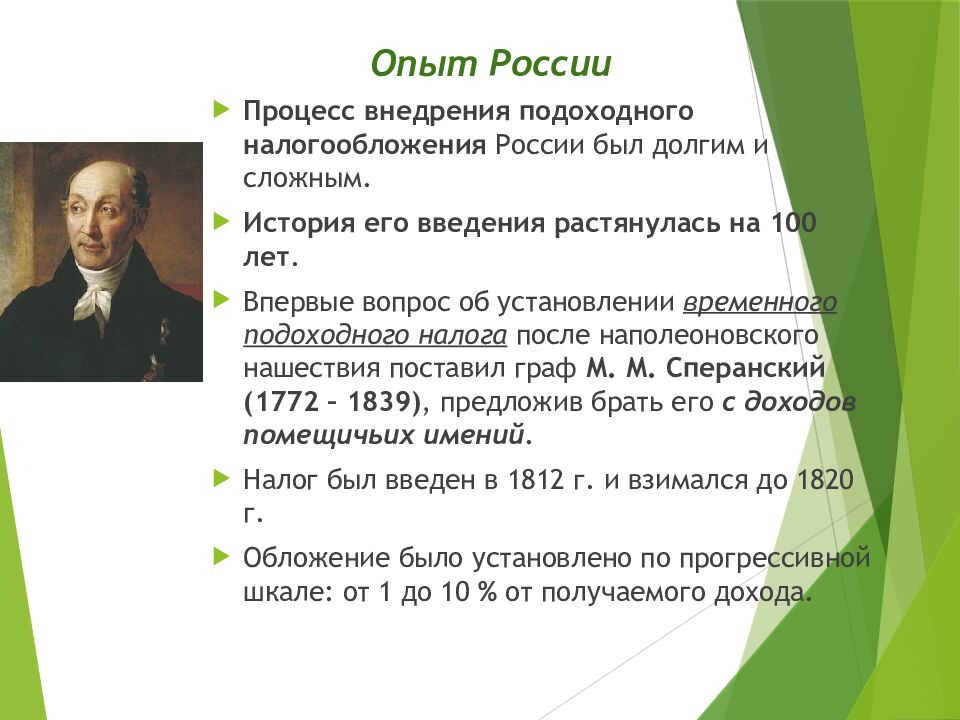 Опыт России

Процесс внедрения подоходного налогообложения России был долгим и сложным.

История его введения растянулась на 100 лет.

Впервые вопрос об установлении временного подоходного налога после наполеоновского нашествия поставил граф М. М. Сперанский (1772 – 1839), предложив брать его с доходов помещичьих имений.

Налог был введен в 1812 г. и взимался до 1820 г.

Обложение было установлено по прогрессивной шкале: от 1 до 10 % от получаемого дохода.